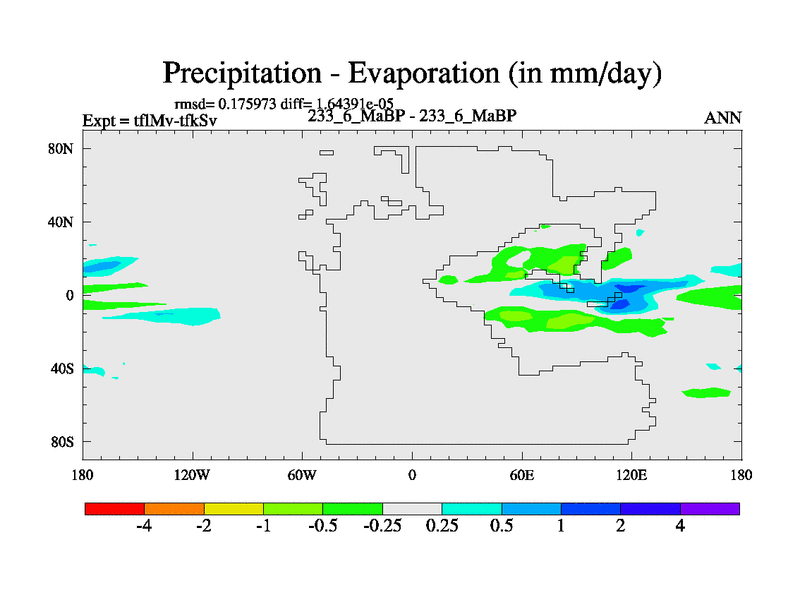 Precipitation - Evaporation (in mm/day)

rmsd= 0.175973 diff= 1.64391e-05
Expt = tflMv-tfkSv
233_6_MaBP - 233_6_MaBP
ANN

80N
40N
0
40S
80S

180
120W
60W
0
60E
120E
180

-4
-2
-1
-0.5
-0.25
0.25
0.5
1
2
4